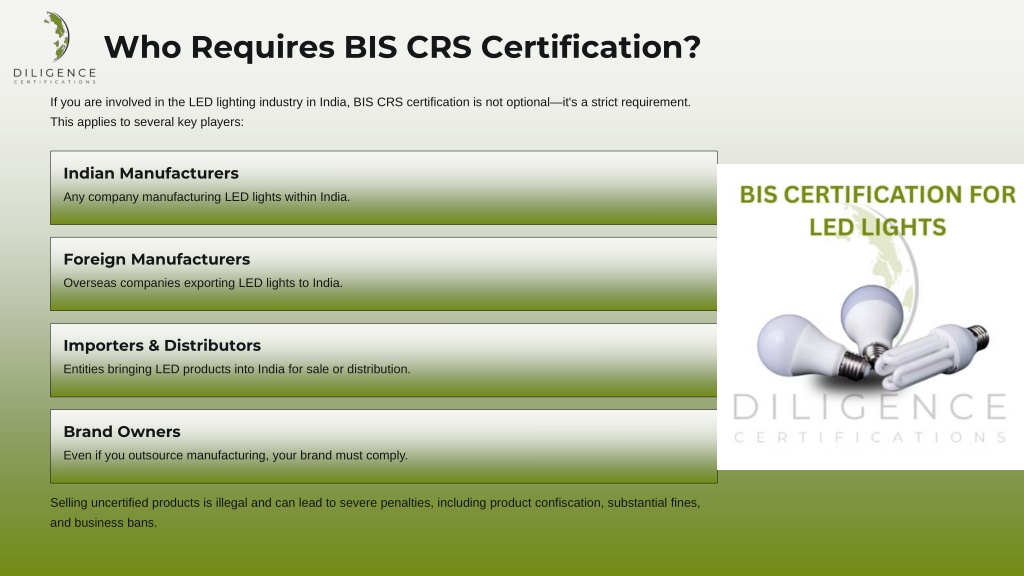 DILIGENCE
CERTIFICATIONS

Who Requires BIS CRS Certification?

If you are involved in the LED lighting industry in India, BIS CRS certification is not optional—it's a strict requirement. This applies to several key players:

Indian Manufacturers
Any company manufacturing LED lights within India.

Foreign Manufacturers
Overseas companies exporting LED lights to India.

Importers & Distributors
Entities bringing LED products into India for sale or distribution.

Brand Owners
Even if you outsource manufacturing, your brand must comply.

Selling uncertified products is illegal and can lead to severe penalties, including product confiscation, substantial fines, and business bans.

BIS CERTIFICATION FOR LED LIGHTS

DILIGENCE
CERTIFICATIONS